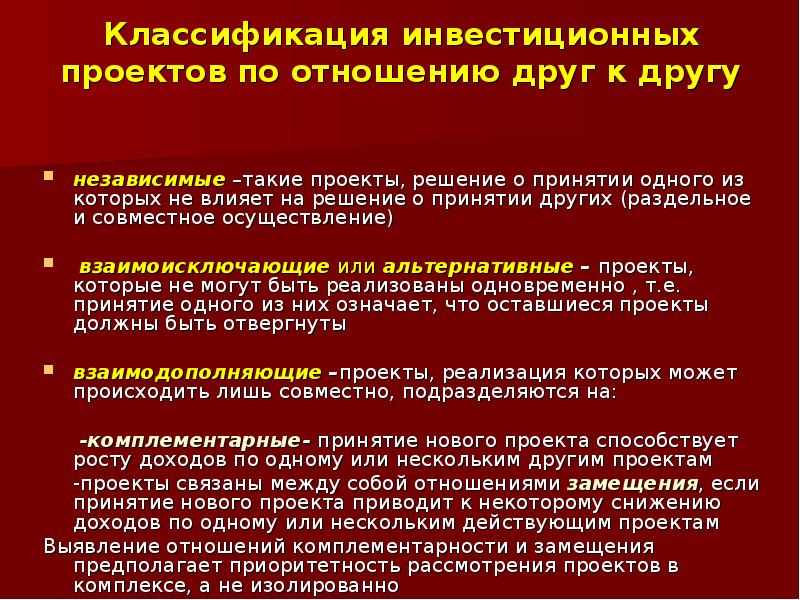 Классификация инвестиционных проектов по отношению друг к другу

независимые –такие проекты, решение о принятии одного из которых не влияет на решение о принятии других (раздельное и совместное осуществление)

взаимоисключающие или альтернативные – проекты, которые не могут быть реализованы одновременно , т.е. принятие одного из них означает, что оставшиеся проекты должны быть отвергнуты

взаимодополняющие –проекты, реализация которых может происходить лишь совместно, подразделяются на:

-комплементарные- принятие нового проекта способствует росту доходов по одному или нескольким другим проектам

-проекты связаны между собой отношениями замещения, если принятие нового проекта приводит к некоторому снижению доходов по одному или нескольким действующим проектам

Выявление отношений комплементарности и замещения предполагает приоритетность рассмотрения проектов в комплексе, а не изолированно